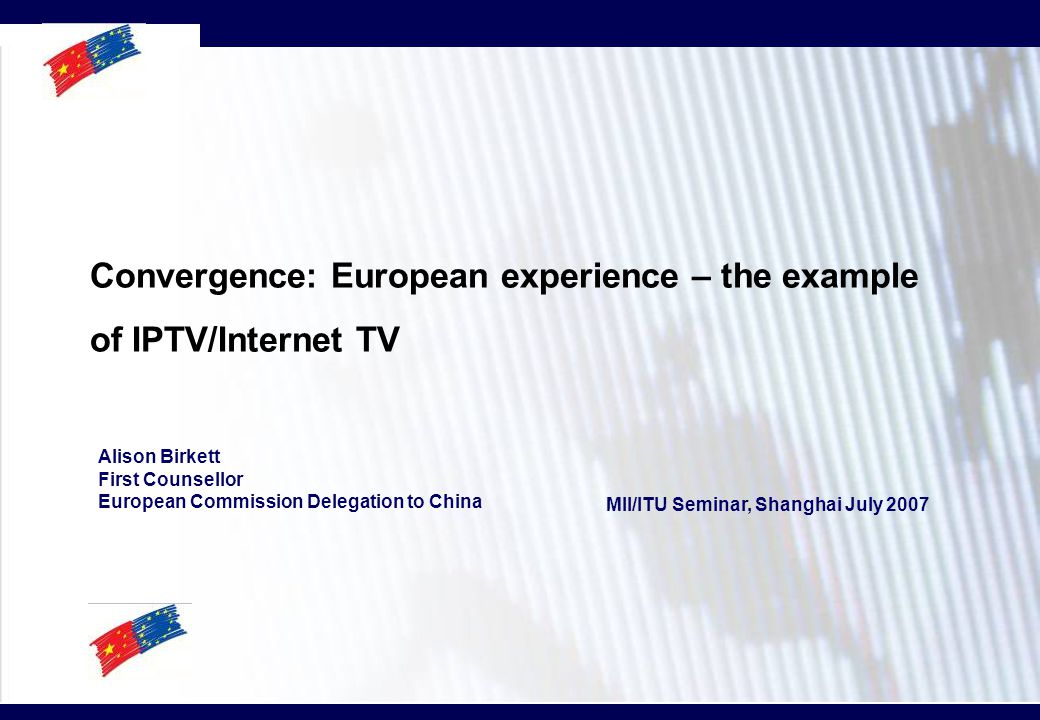 Convergence: European experience – the example of IPTV/Internet TV

Alison Birkett
First Counsellor
European Commission Delegation to China

MII/ITU Seminar, Shanghai July 2007